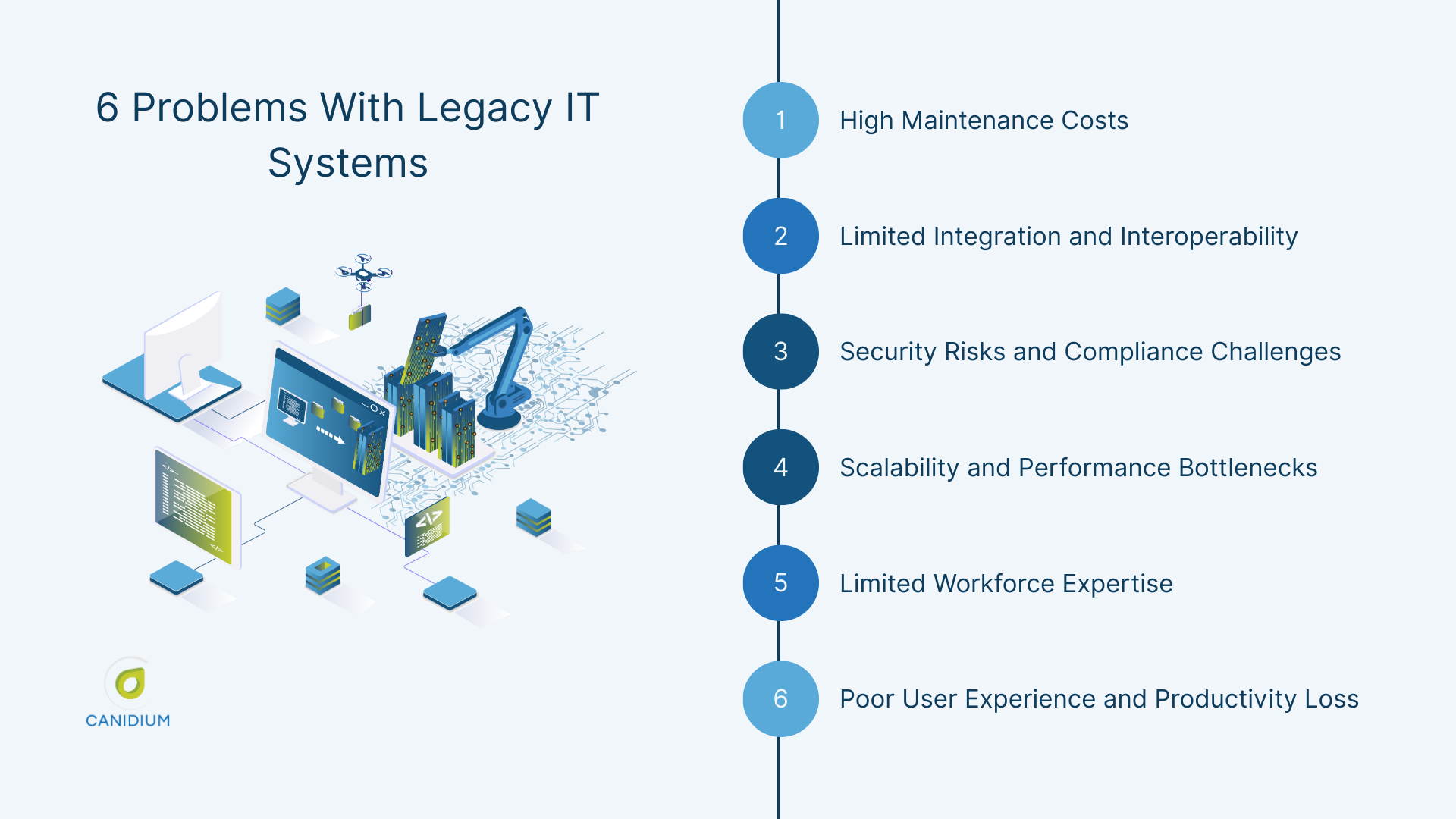 6 Problems With Legacy IT Systems

CANIDIUM

1 High Maintenance Costs

2 Limited Integration and Interoperability

3 Security Risks and Compliance Challenges

4 Scalability and Performance Bottlenecks

5 Limited Workforce Expertise

6 Poor User Experience and Productivity Loss